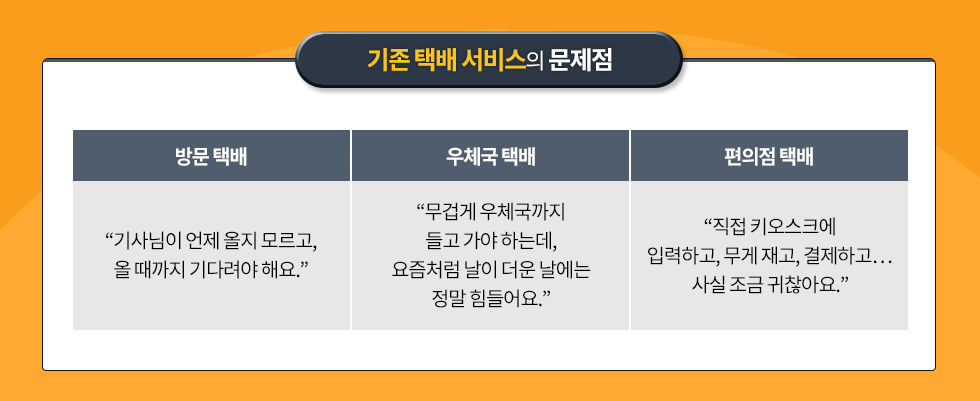 기존 택배 서비스의 문제점

| 방문 택배 | 우체국 택배 | 편의점 택배 |
|---|---|---|
| “기사님이 언제 올지 모르고, 올 때까지 기다려야 해요.” | “무겁게 우체국까지 들고 가야 하는데, 요즘처럼 날이 더운 날에는 정말 힘들어요.” | “직접 키오스크에 입력하고, 무게 재고, 결제하고… 사실 조금 귀찮아요.” |